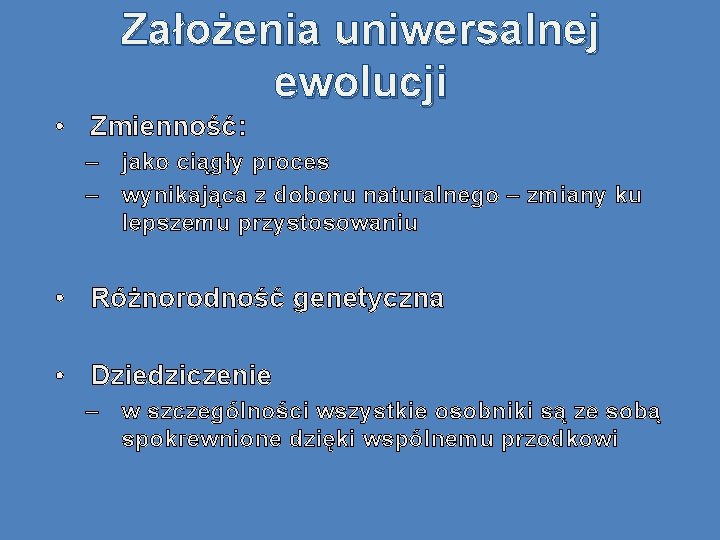 Założenia uniwersalnej ewolucji

• Zmienność:
– jako ciągły proces
– wynikająca z doboru naturalnego – zmiany ku lepszemu przystosowaniu

• Różnorodność genetyczna

• Dziedziczenie
– w szczególności wszystkie osobniki są ze sobą spokrewnione dzięki wspólnemu przodkowi